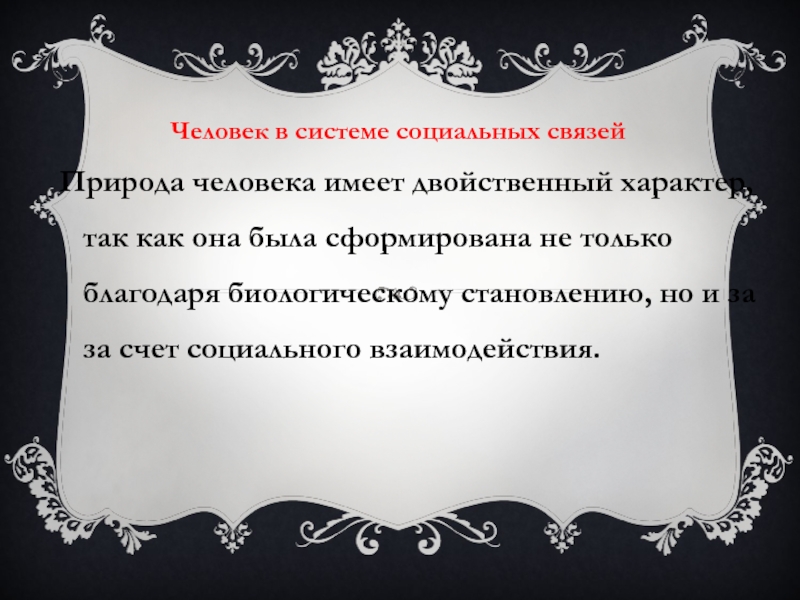 Человек в системе социальных связей

Природа человека имеет двойственный характер, так как она была сформирована не только благодаря биологическому становлению, но и за за счет социального взаимодействия.